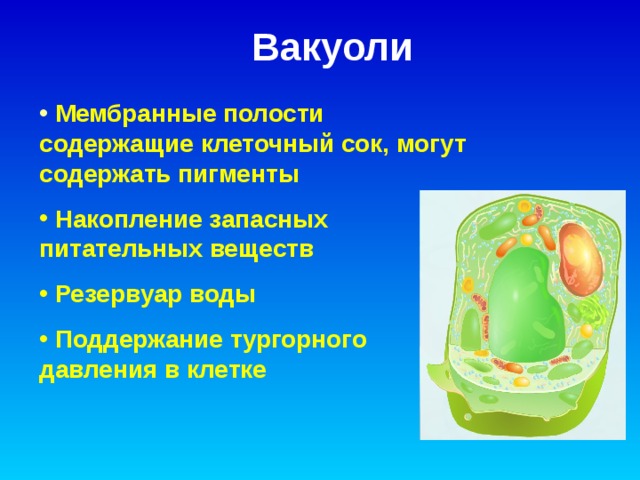 Вакуоли

• Мембранные полости содержащие клеточный сок, могут содержать пигменты

• Накопление запасных питательных веществ

• Резервуар воды

• Поддержание тургорного давления в клетке